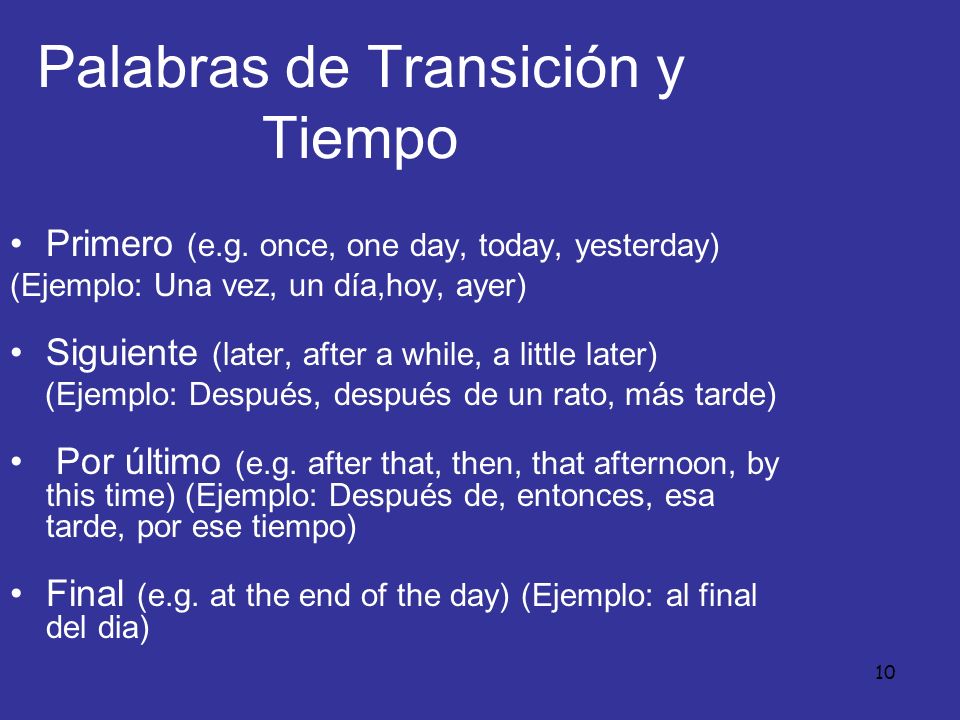 Palabras de Transición y Tiempo

• Primero (e.g. once, one day, today, yesterday)
(Ejemplo: Una vez, un día,hoy, ayer)

• Siguiente (later, after a while, a little later)
(Ejemplo: Después, después de un rato, más tarde)

• Por último (e.g. after that, then, that afternoon, by this time) (Ejemplo: Después de, entonces, esa tarde, por ese tiempo)

• Final (e.g. at the end of the day) (Ejemplo: al final del dia)

10